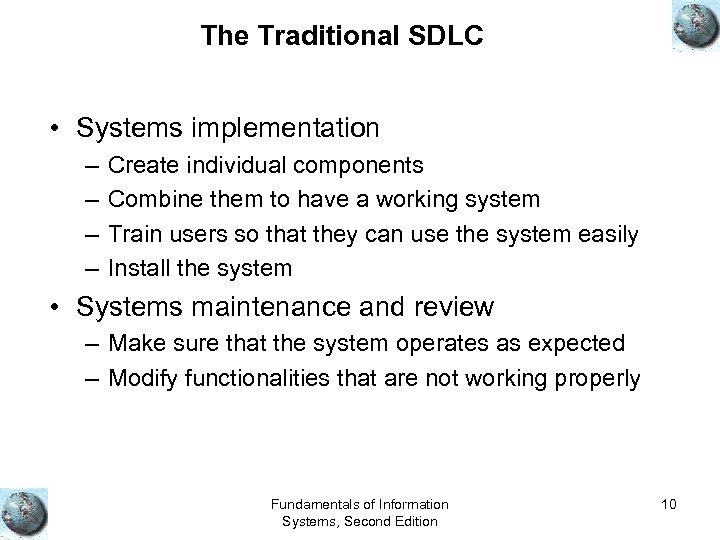 The Traditional SDLC

• Systems implementation
– Create individual components
– Combine them to have a working system
– Train users so that they can use the system easily
– Install the system

• Systems maintenance and review
– Make sure that the system operates as expected
– Modify functionalities that are not working properly

Fundamentals of Information Systems, Second Edition

10